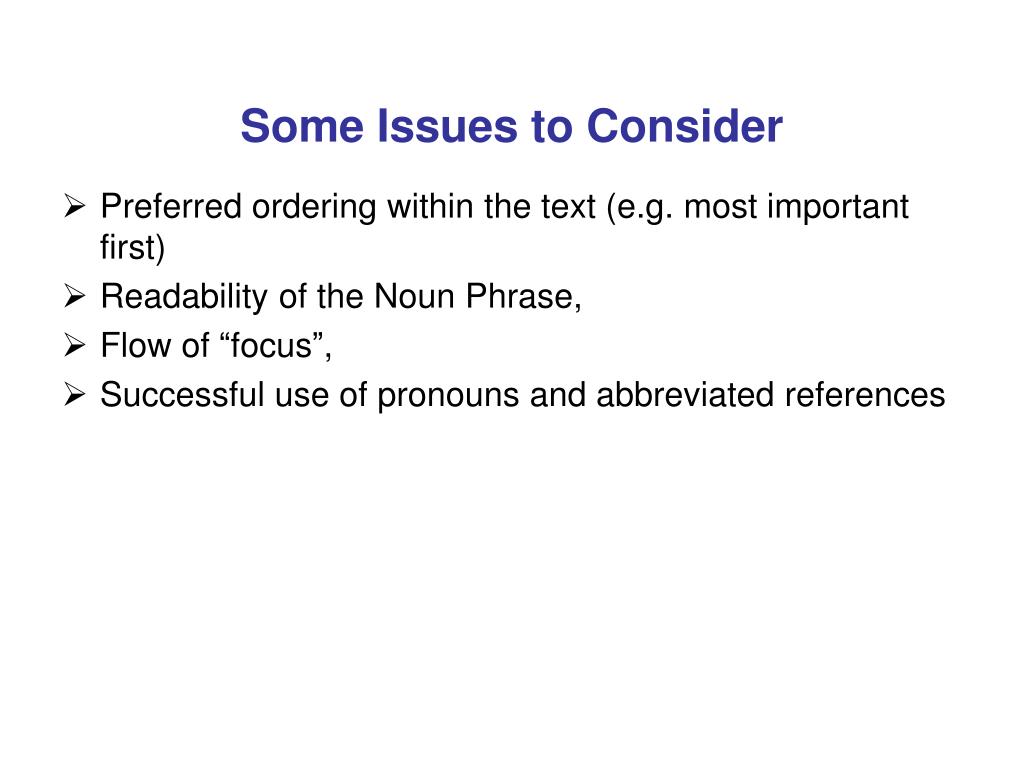 Some Issues to Consider

➢ Preferred ordering within the text (e.g. most important first)
➢ Readability of the Noun Phrase,
➢ Flow of “focus”,
➢ Successful use of pronouns and abbreviated references